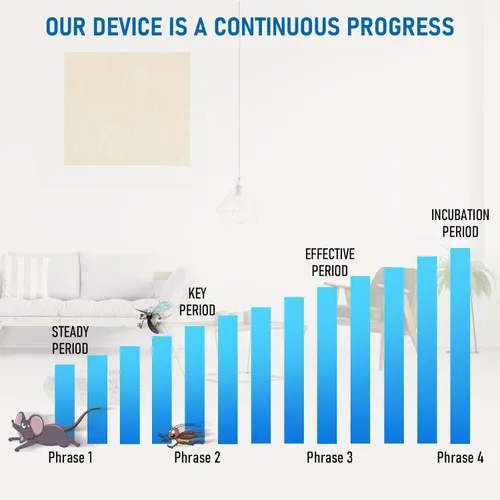 OUR DEVICE IS A CONTINUOUS PROGRESS

STEADY PERIOD

KEY PERIOD

EFFECTIVE PERIOD

INCUBATION PERIOD

Phrase 1

Phrase 2

Phrase 3

Phrase 4